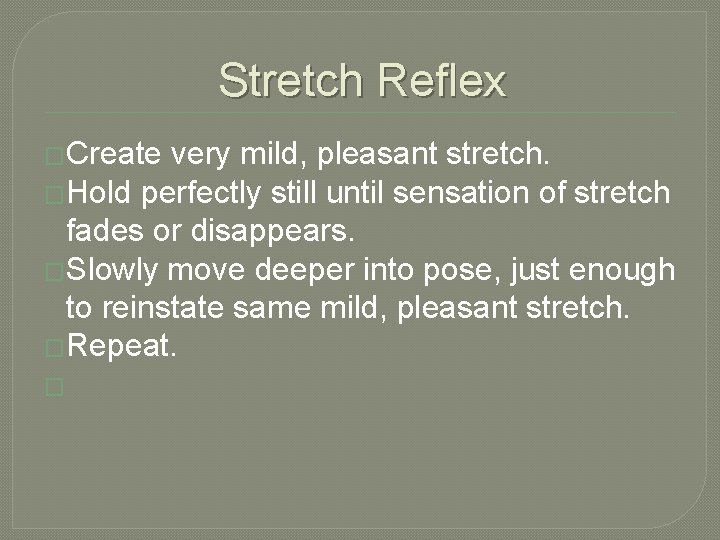 Stretch Reflex

Create very mild, pleasant stretch.
Hold perfectly still until sensation of stretch fades or disappears.
Slowly move deeper into pose, just enough to reinstate same mild, pleasant stretch.
Repeat.